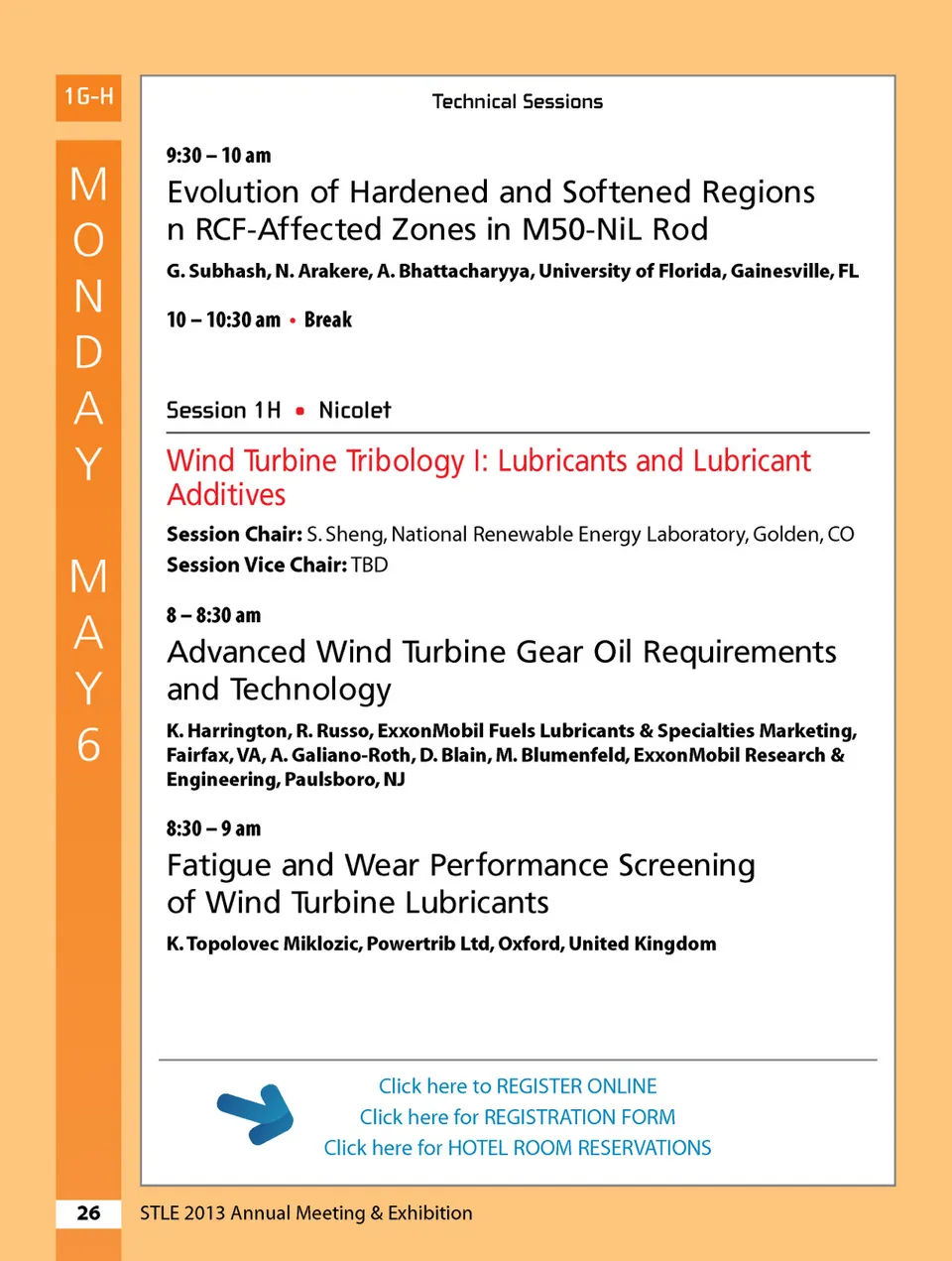 1G-H

MONDAY MAY 6

Technical Sessions

9:30 – 10 am

Evolution of Hardened and Softened Regions n RCF-Affected Zones in M50-NiL Rod

G. Subhash, N. Arakere, A. Bhattacharyya, University of Florida, Gainesville, FL

10 – 10:30 am • Break

Session 1H • Nicolet

Wind Turbine Tribology I: Lubricants and Lubricant Additives

Session Chair: S. Sheng, National Renewable Energy Laboratory, Golden, CO
Session Vice Chair: TBD

8 – 8:30 am

Advanced Wind Turbine Gear Oil Requirements and Technology

K. Harrington, R. Russo, ExxonMobil Fuels Lubricants & Specialties Marketing, Fairfax, VA, A. Galiano-Roth, D. Blain, M. Blumenfeld, ExxonMobil Research & Engineering, Paulsboro, NJ

8:30 – 9 am

Fatigue and Wear Performance Screening of Wind Turbine Lubricants

K. Topolovec Miklozic, Powertrib Ltd, Oxford, United Kingdom

Click here to REGISTER ONLINE
Click here for REGISTRATION FORM
Click here for HOTEL ROOM RESERVATIONS

26 STLE 2013 Annual Meeting & Exhibition